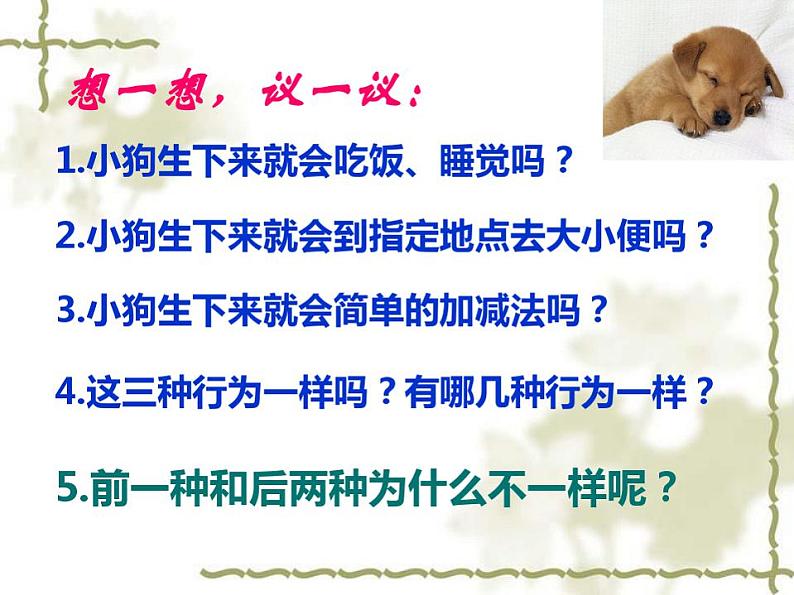 想一想，议一议：

1.小狗生下来就会吃饭、睡觉吗？

2.小狗生下来就会到指定地点去大小便吗？

3.小狗生下来就会简单的加减法吗？

4.这三种行为一样吗？有哪几种行为一样？

5.前一种和后两种为什么不一样呢？